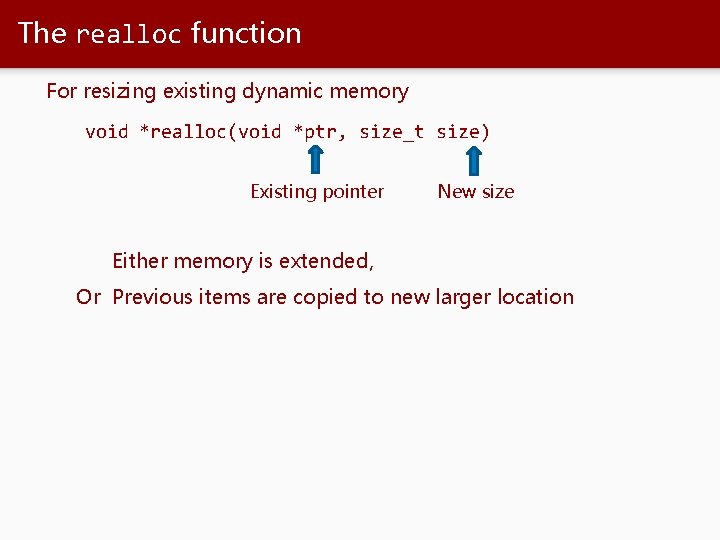 The realloc function

For resizing existing dynamic memory

void *realloc(void *ptr, size_t size)

Existing pointer New size

Either memory is extended,

Or Previous items are copied to new larger location